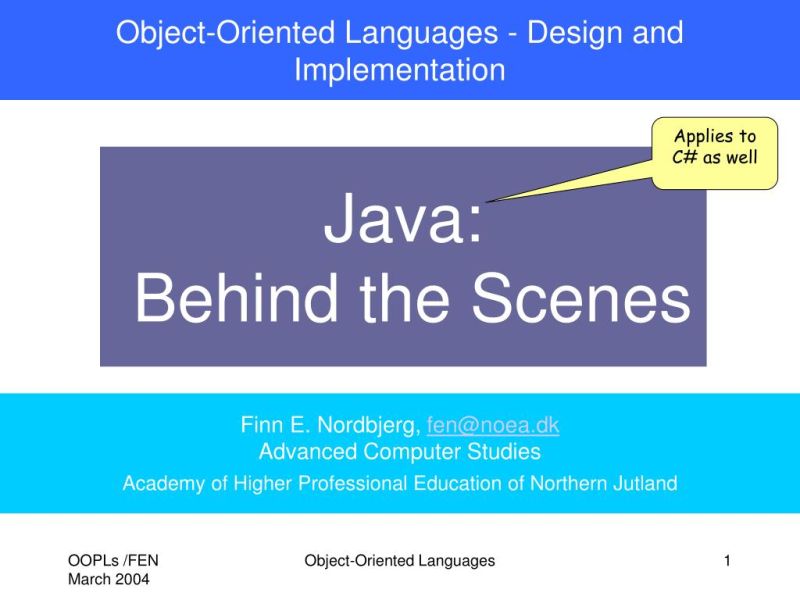 Object-Oriented Languages - Design and Implementation

Applies to C# as well

Java:
Behind the Scenes

Finn E. Nordbjerg, fen@noea.dk
Advanced Computer Studies
Academy of Higher Professional Education of Northern Jutland

OOPLs /FEN
March 2004

Object-Oriented Languages

1